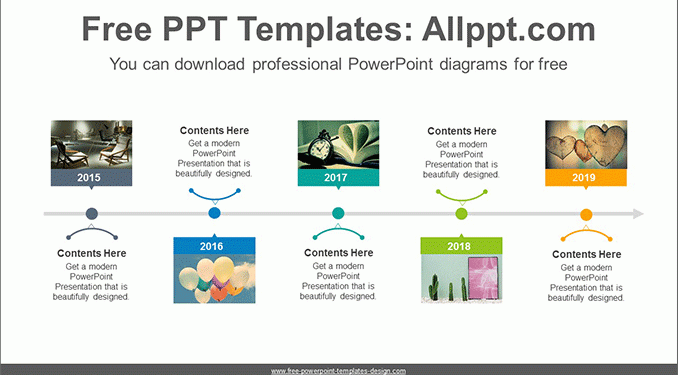 Free PPT Templates: Allppt.com

You can download professional PowerPoint diagrams for free

2015

Contents Here
Get a modern PowerPoint Presentation that is beautifully designed.

Contents Here
Get a modern PowerPoint Presentation that is beautifully designed.

2016

2017

Contents Here
Get a modern PowerPoint Presentation that is beautifully designed.

Contents Here
Get a modern PowerPoint Presentation that is beautifully designed.

2018

2019

Contents Here
Get a modern PowerPoint Presentation that is beautifully designed.

www.free-powerpoint-templates-design.com